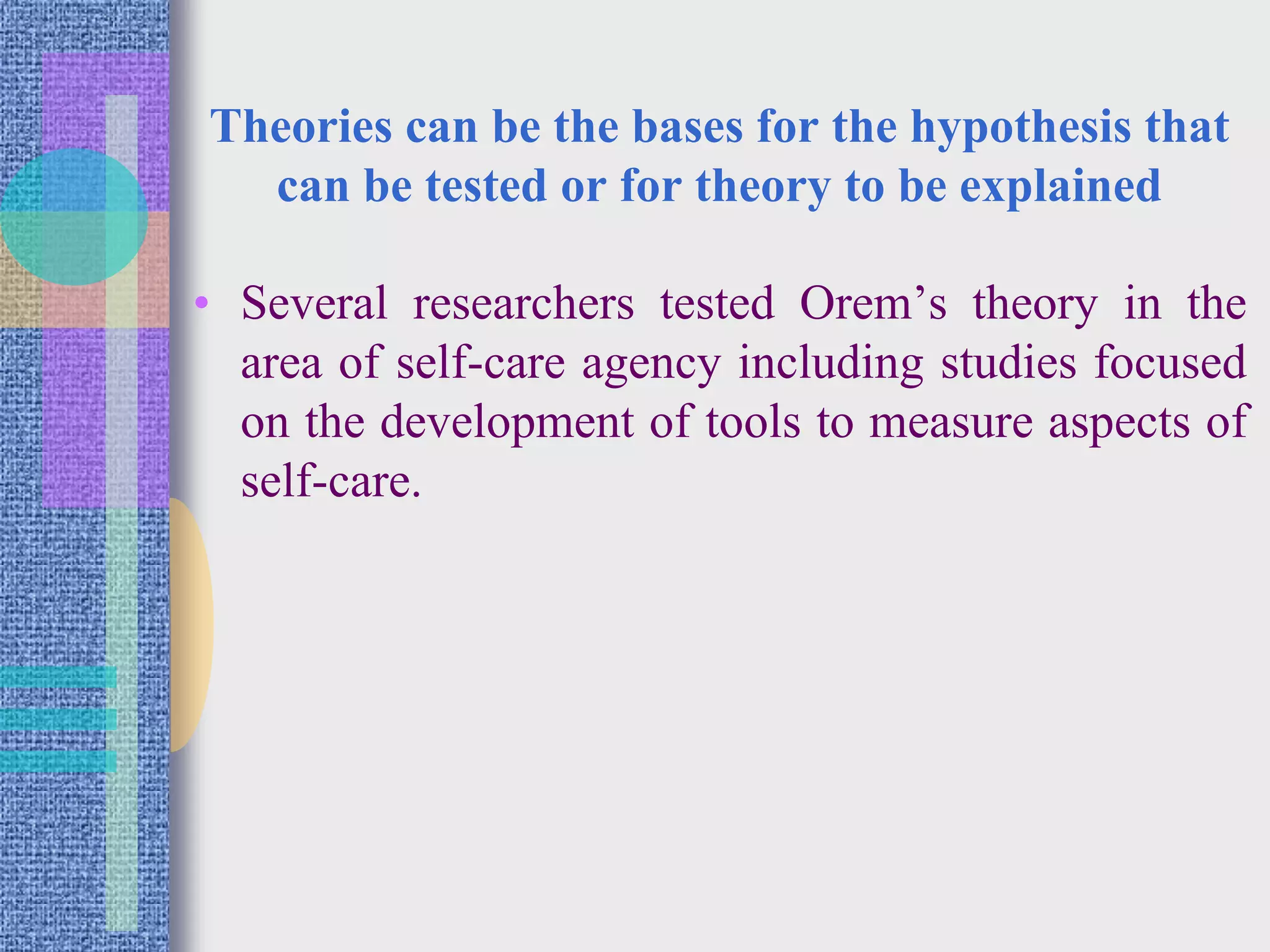 Theories can be the bases for the hypothesis that can be tested or for theory to be explained

• Several researchers tested Orem’s theory in the area of self-care agency including studies focused on the development of tools to measure aspects of self-care.